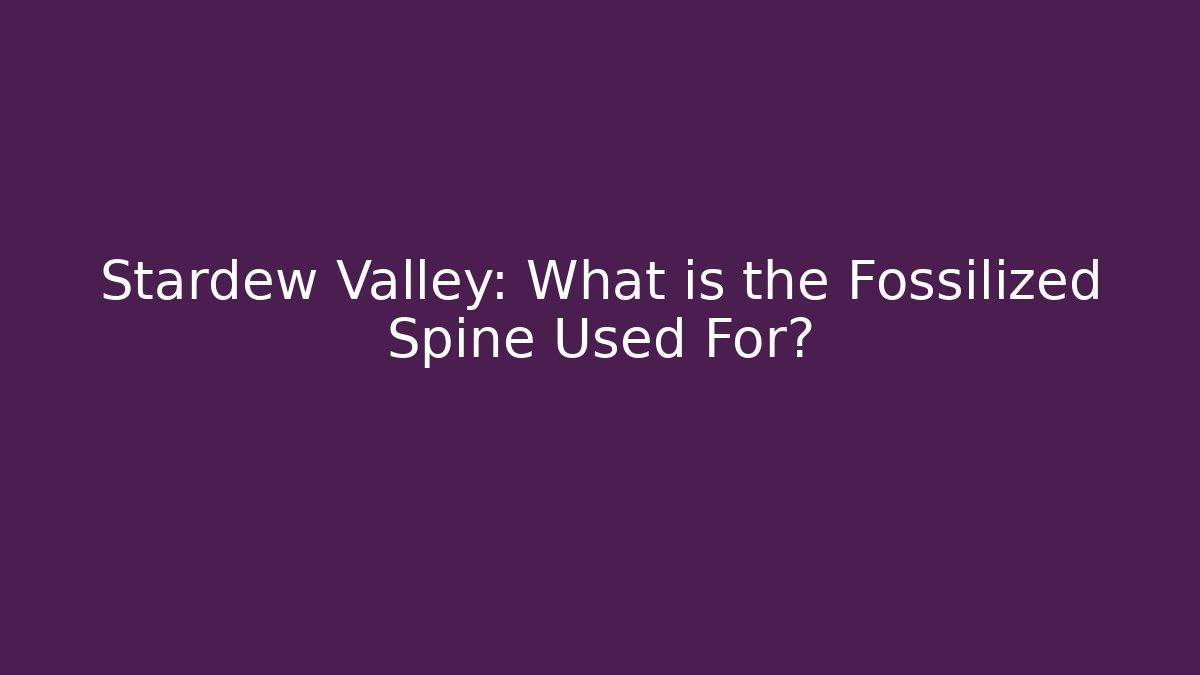 Stardew Valley: What is the Fossilized Spine Used For?